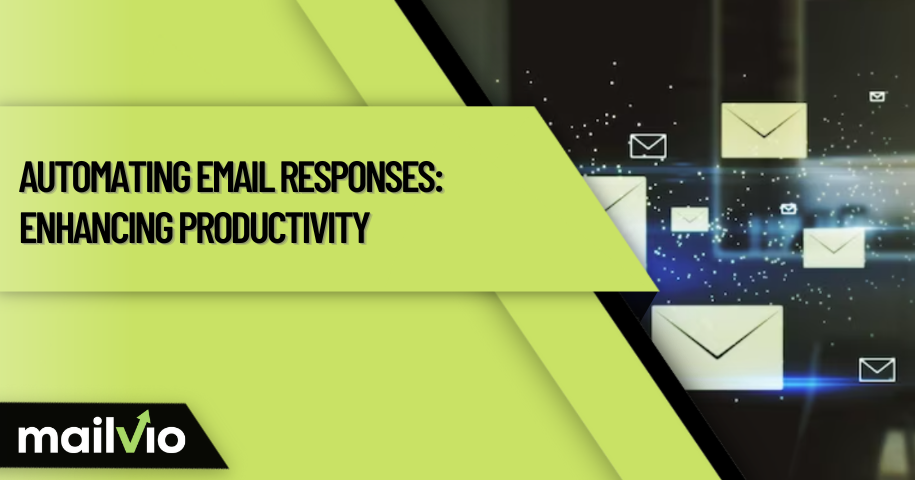 AUTOMATING EMAIL RESPONSES: ENHANCING PRODUCTIVITY

mailvio